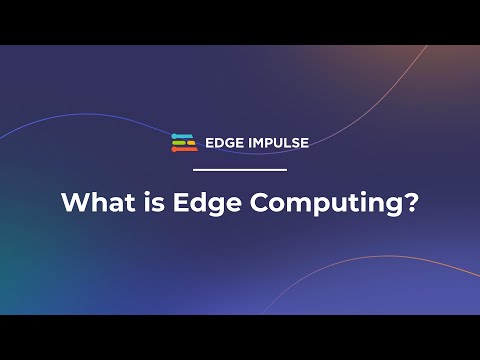 EDGE IMPULSE

What is Edge Computing?